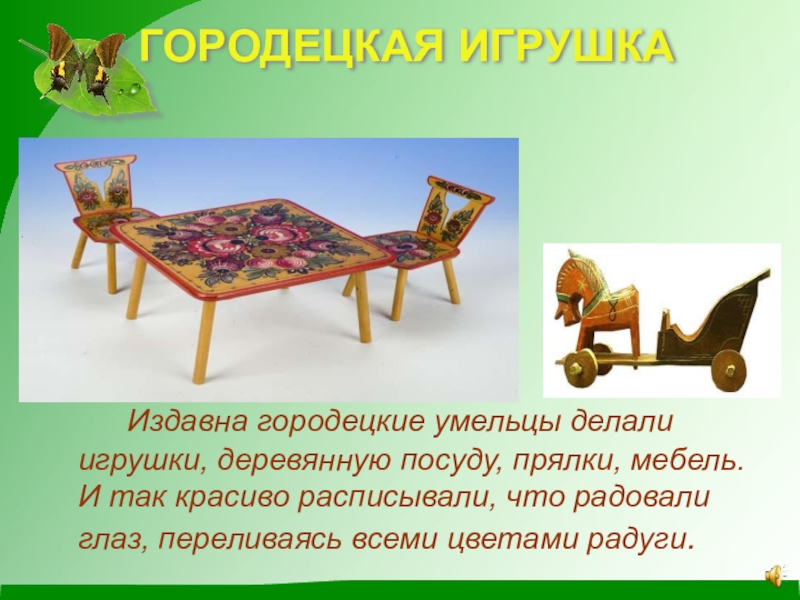 ГОРОДЕЦКАЯ ИГРУШКА

Издавна городецкие умельцы делали игрушки, деревянную посуду, прялки, мебель. И так красиво расписывали, что радовали глаз, переливаясь всеми цветами радуги.